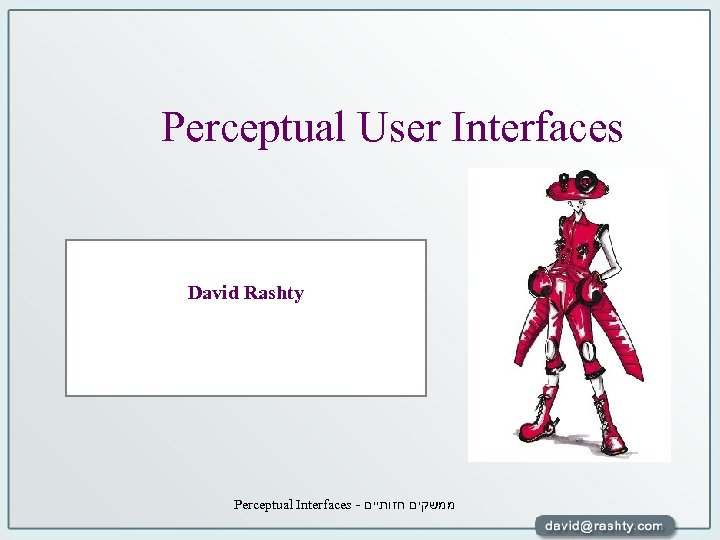 Perceptual User Interfaces

David Rashty

Perceptual Interfaces - ממשקים חזותיים

david@rashty.com